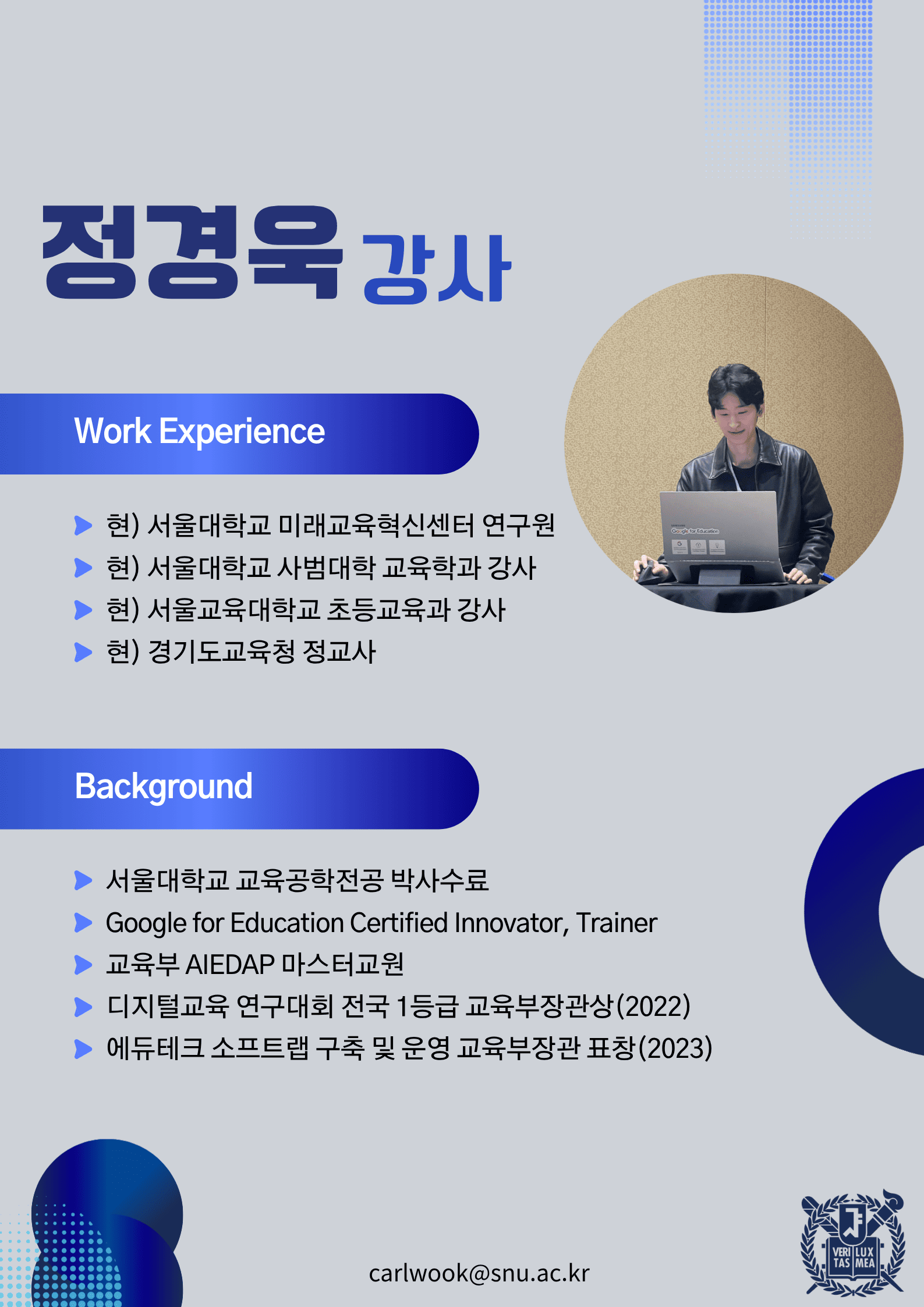 정경욱 강사

Work Experience

현) 서울대학교 미래교육혁신센터 연구원
현) 서울대학교 사범대학 교육학과 강사
현) 서울교육대학교 초등교육과 강사
현) 경기도교육청 정교사

Google for Education

Background

서울대학교 교육공학전공 박사수료
Google for Education Certified Innovator, Trainer
교육부 AIEDAP 마스터교원
디지털교육 연구대회 전국 1등급 교육부장관상(2022)
에듀테크 소프트랩 구축 및 운영 교육부장관 표창(2023)

carlwook@snu.ac.kr

VERI TAS LUX MEA